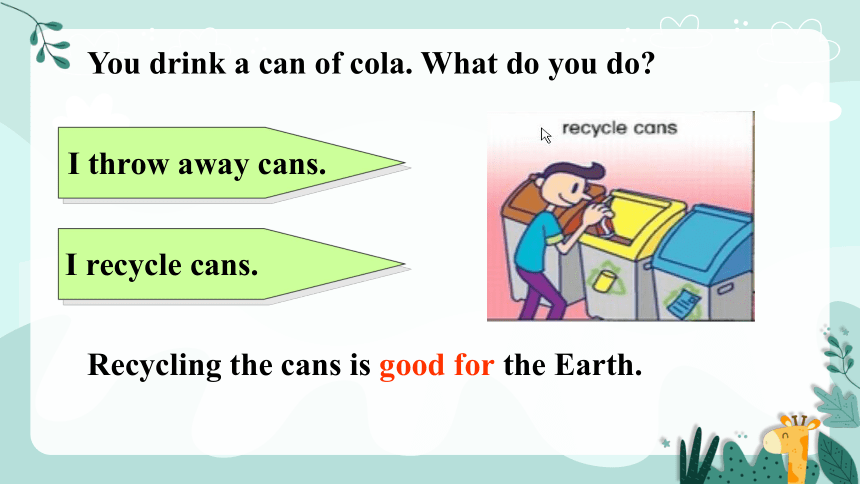 You drink a can of cola. What do you do?

I throw away cans.

I recycle cans.

recycle cans

Recycling the cans is good for the Earth.